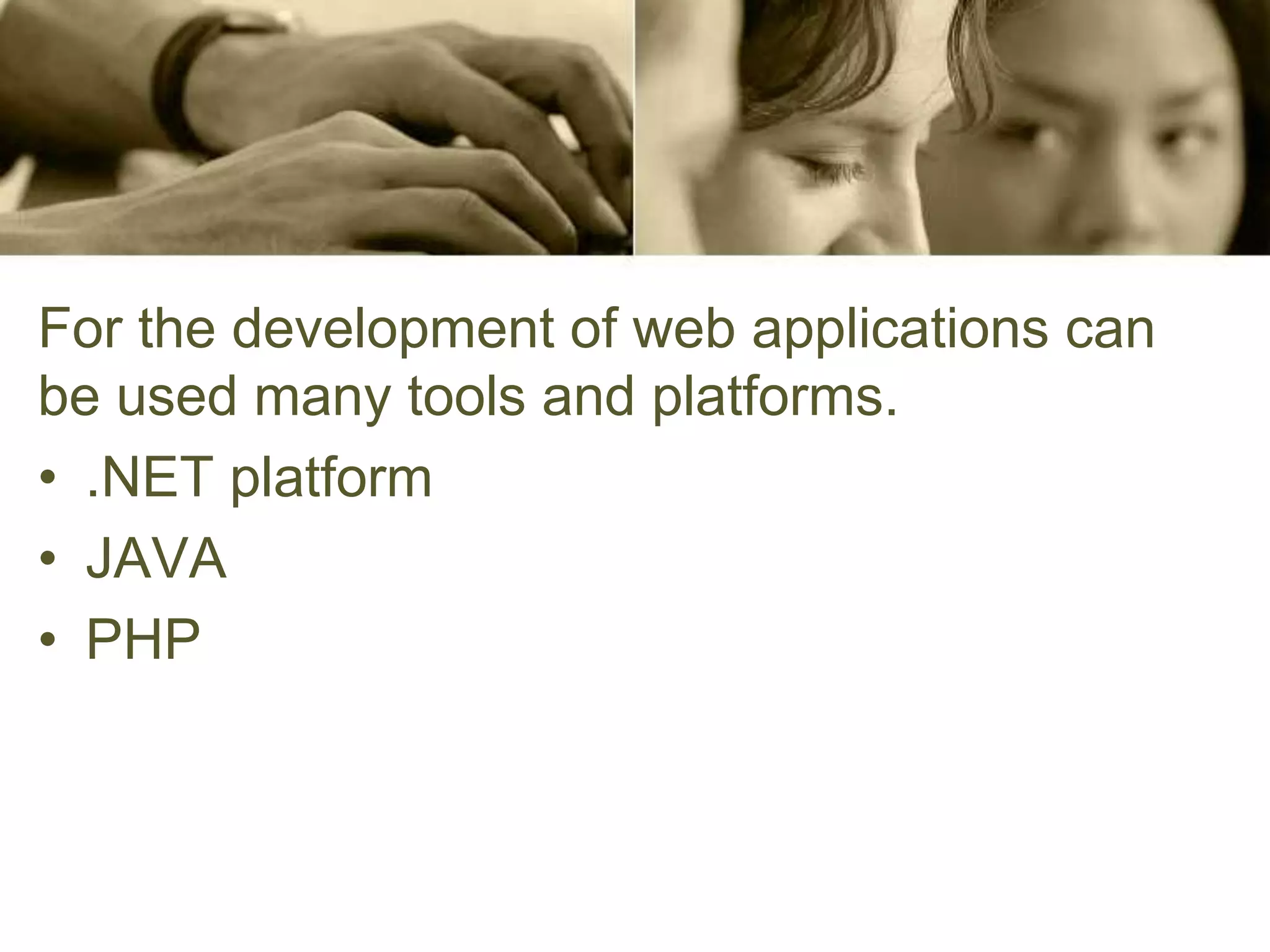 For the development of web applications can be used many tools and platforms.

• .NET platform
• JAVA
• PHP